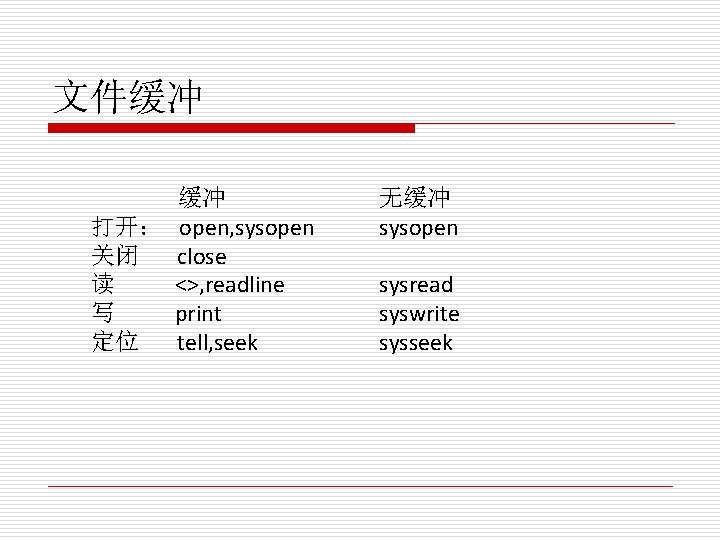 文件缓冲

| | 缓冲 | 无缓冲 |
|---|---|---|
| 打开： | open,sysopen | sysopen |
| 关闭 | close | |
| 读 | <>,readline | sysread |
| 写 | print | syswrite |
| 定位 | tell,seek | sysseek |